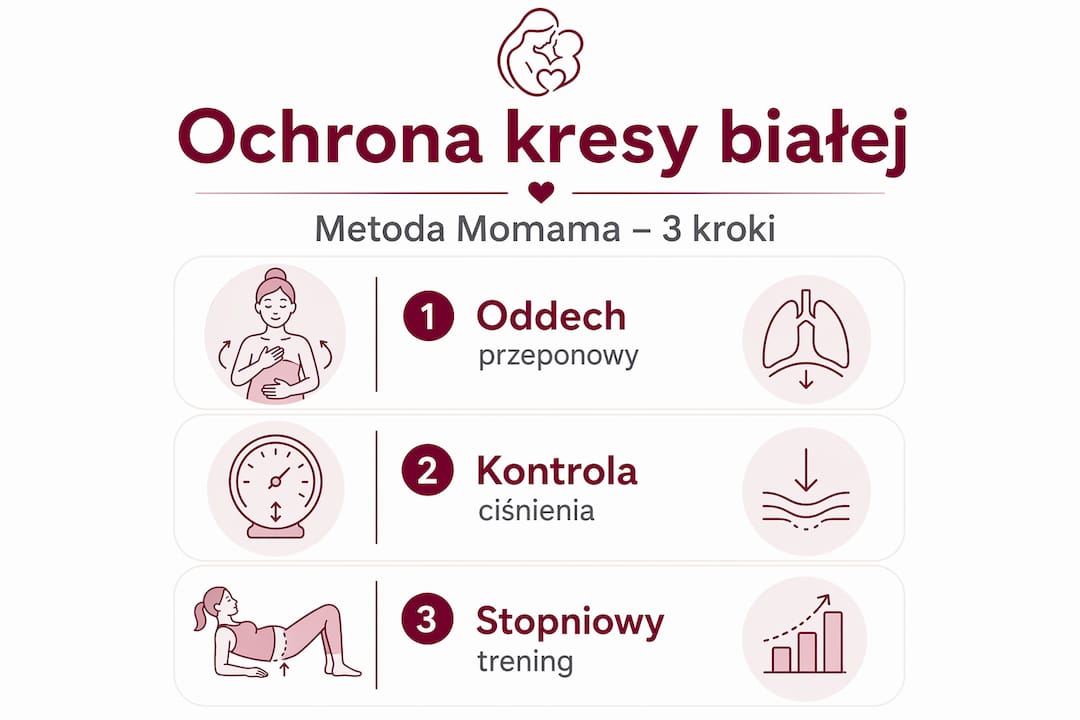 Ochrona kresy białej

Metoda Momama – 3 kroki

1 Oddech przeponowy

2 Kontrola ciśnienia

3 Stopniowy trening